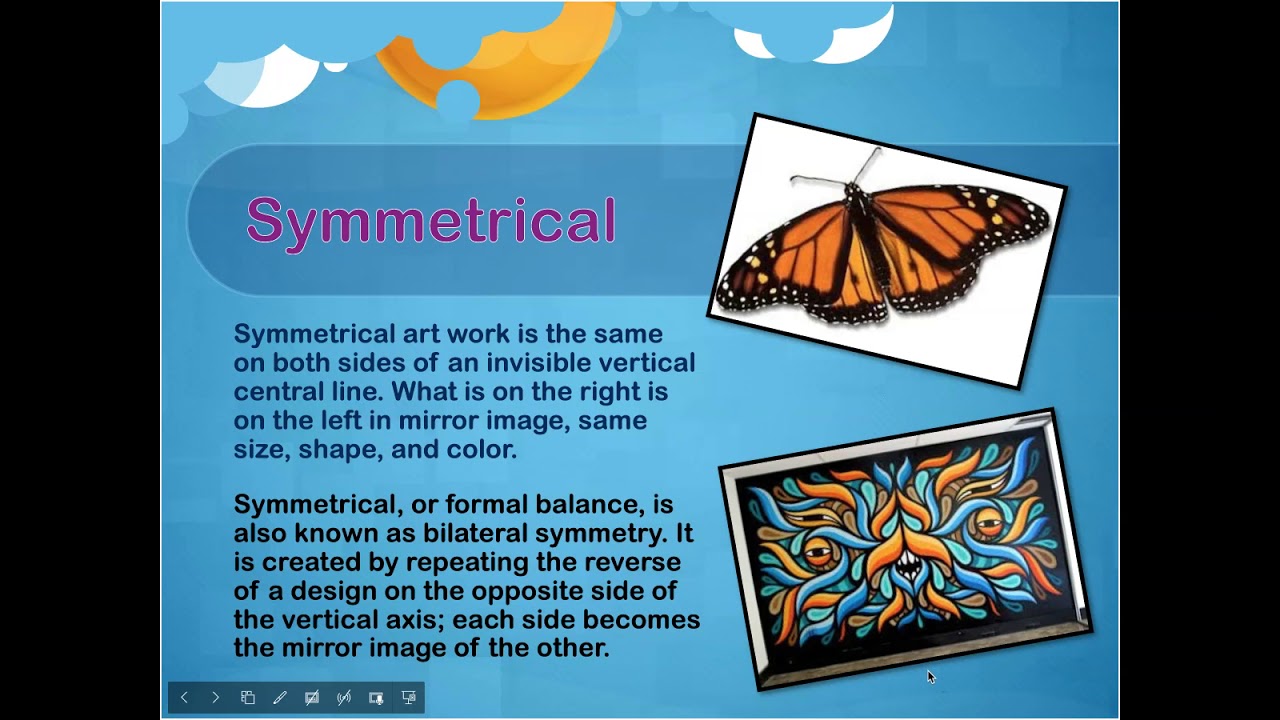 Symmetrical

Symmetrical art work is the same on both sides of an invisible vertical central line. What is on the right is on the left in mirror image, same size, shape, and color.

Symmetrical, or formal balance, is also known as bilateral symmetry. It is created by repeating the reverse of a design on the opposite side of the vertical axis; each side becomes the mirror image of the other.